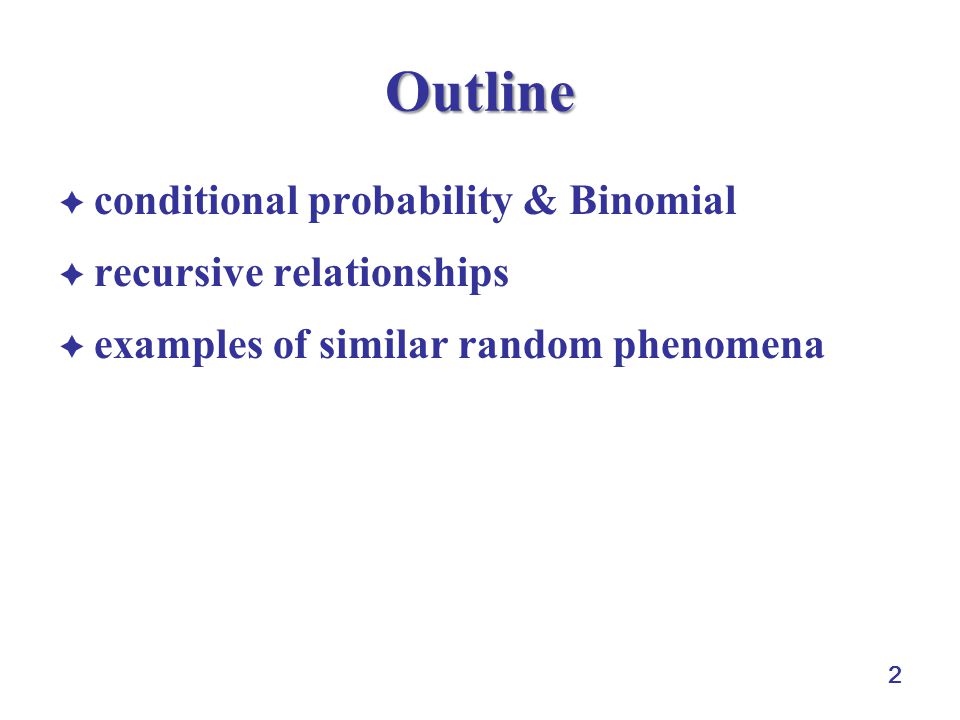 Outline

✦ conditional probability & Binomial

✦ recursive relationships

✦ examples of similar random phenomena

2